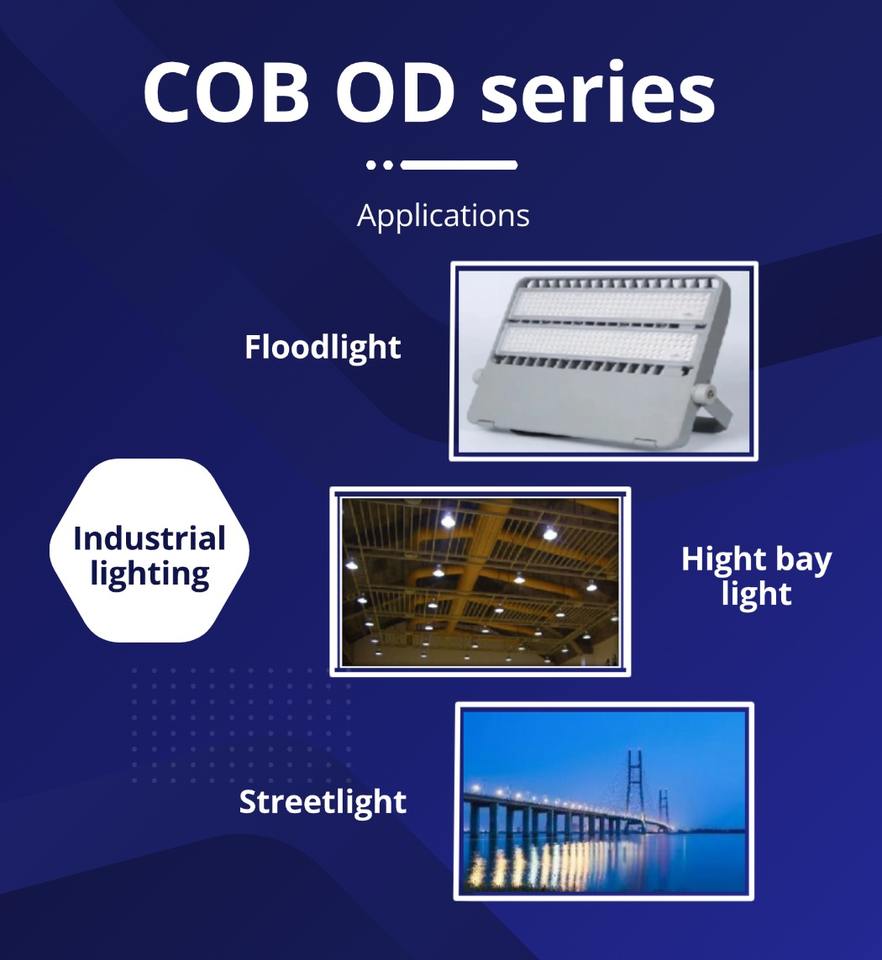 COB OD series

Applications

Floodlight

Industrial lighting

Hight bay light

Streetlight